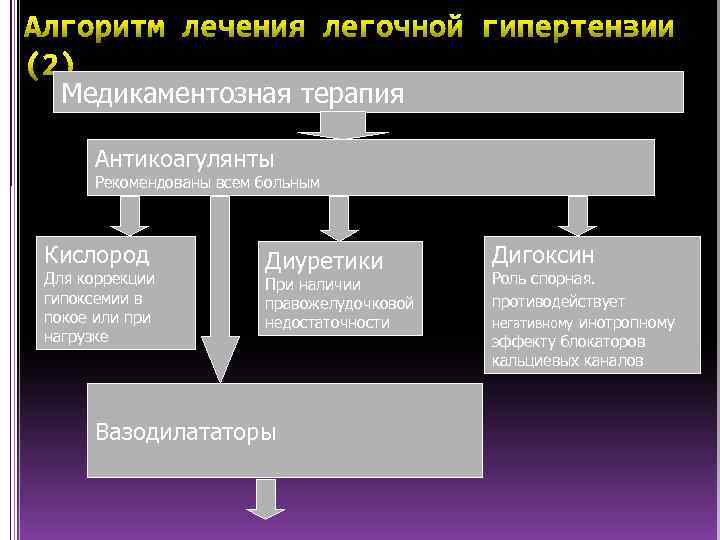 Алгоритм лечения легочной гипертензии (2)

Медикаментозная терапия

Антикоагулянты
Рекомендованы всем больным

Кислород
Для коррекции гипоксемии в покое или при нагрузке

Диуретики
При наличии правожелудочковой недостаточности

Дигоксин
Роль спорная. противодействует негативному инотропному эффекту блокаторов кальциевых каналов

Вазодилататоры